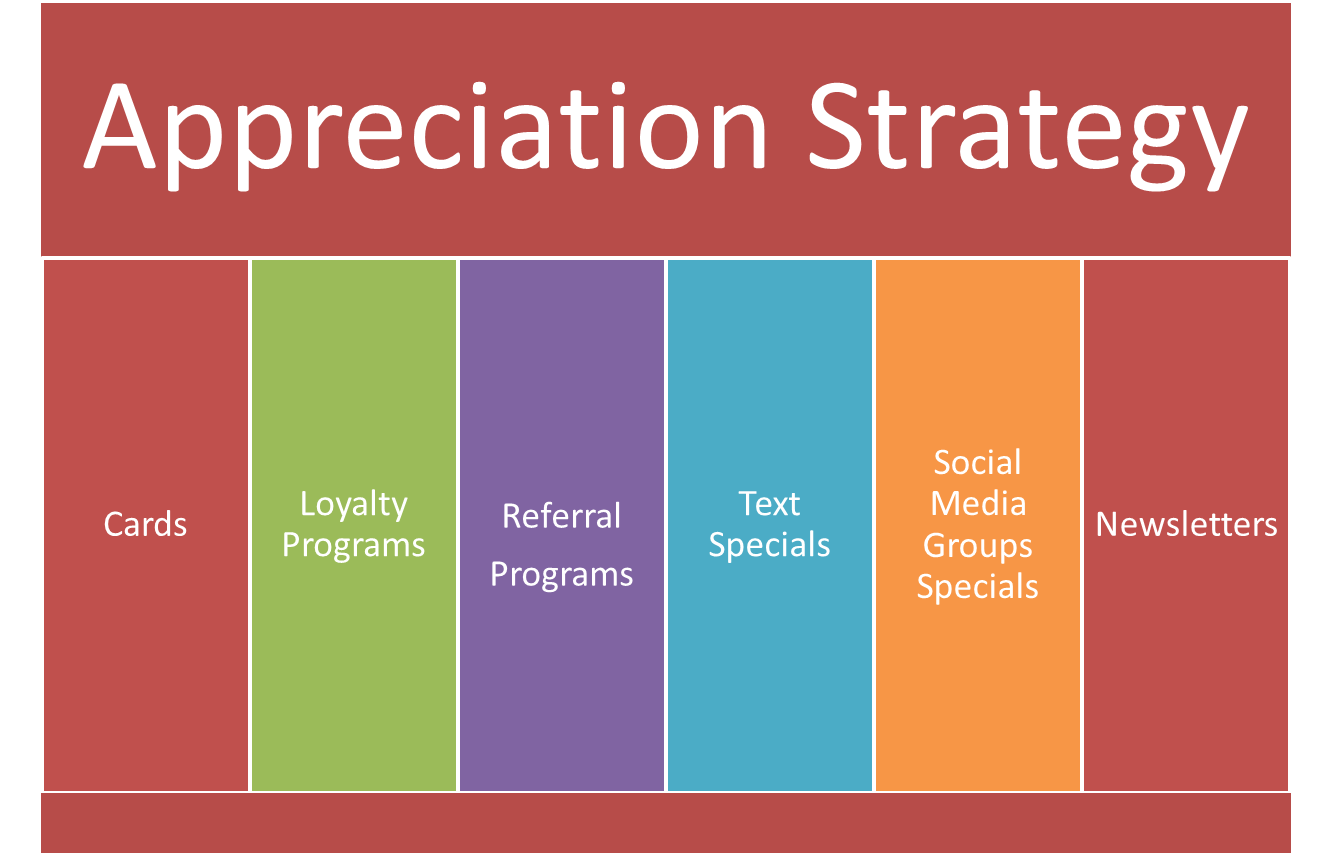 Appreciation Strategy

Cards

Loyalty Programs

Referral Programs

Text Specials

Social Media Groups Specials

Newsletters